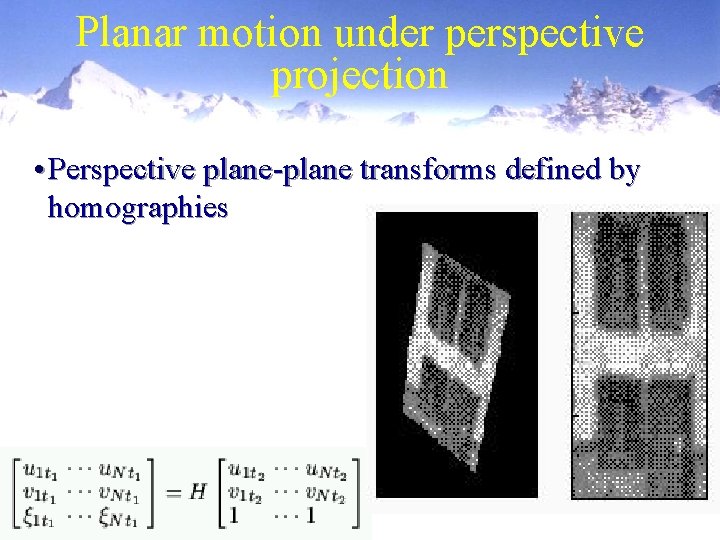 Planar motion under perspective projection

•Perspective plane-plane transforms defined by homographies

$\begin{bmatrix} u_{1t_1} & \cdots & u_{Nt_1} \\ v_{1t_1} & \cdots & v_{Nt_1} \\ \xi_{1t_1} & \cdots & \xi_{Nt_1} \end{bmatrix} = H \begin{bmatrix} u_{1t_2} & \cdots & u_{Nt_2} \\ v_{1t_2} & \cdots & v_{Nt_2} \\ 1 & \cdots & 1 \end{bmatrix}$